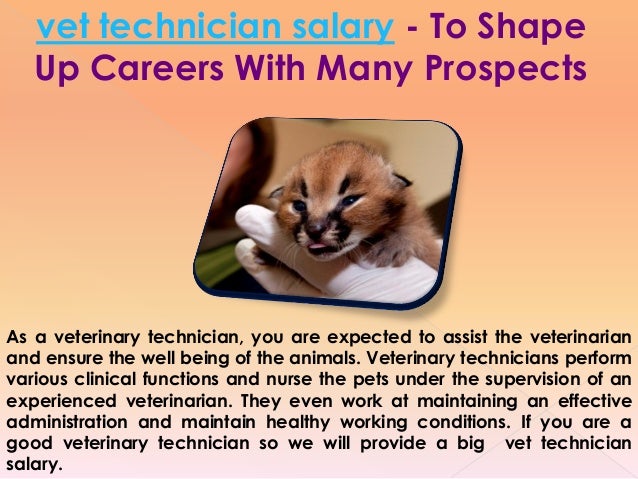 vet technician salary - To Shape Up Careers With Many Prospects

As a veterinary technician, you are expected to assist the veterinarian and ensure the well being of the animals. Veterinary technicians perform various clinical functions and nurse the pets under the supervision of an experienced veterinarian. They even work at maintaining an effective administration and maintain healthy working conditions. If you are a good veterinary technician so we will provide a big vet technician salary.